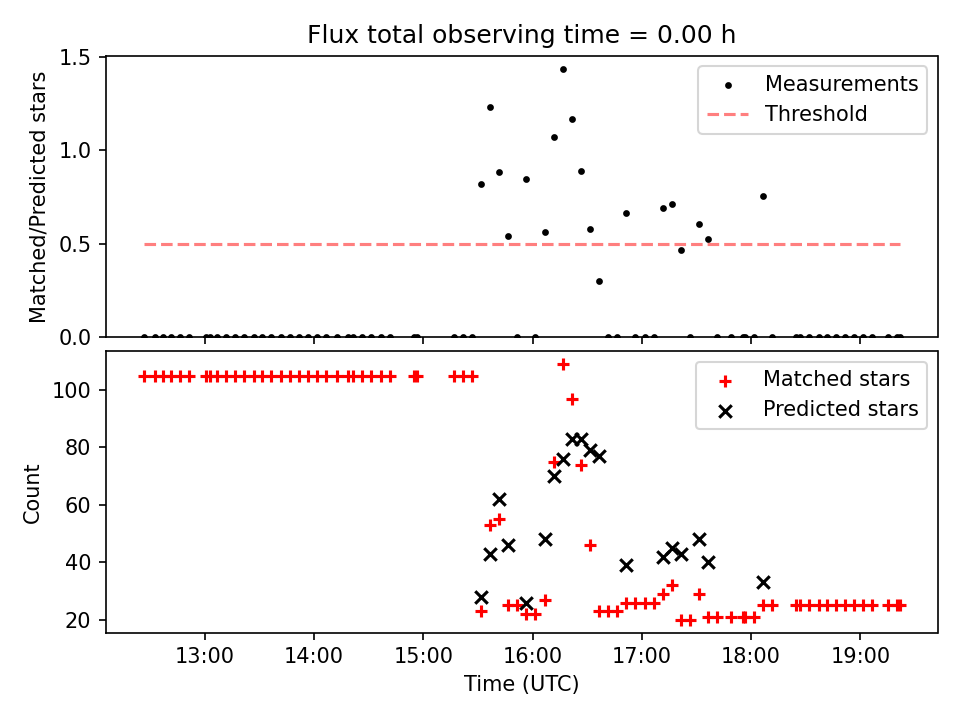 Flux total observing time = 0.00 h

Matched/Predicted stars

1.5
1.0
0.5
0.0

Measurements
Threshold

Count

100
80
60
40
20

Matched stars
Predicted stars

13:00
14:00
15:00
16:00
17:00
18:00
19:00

Time (UTC)